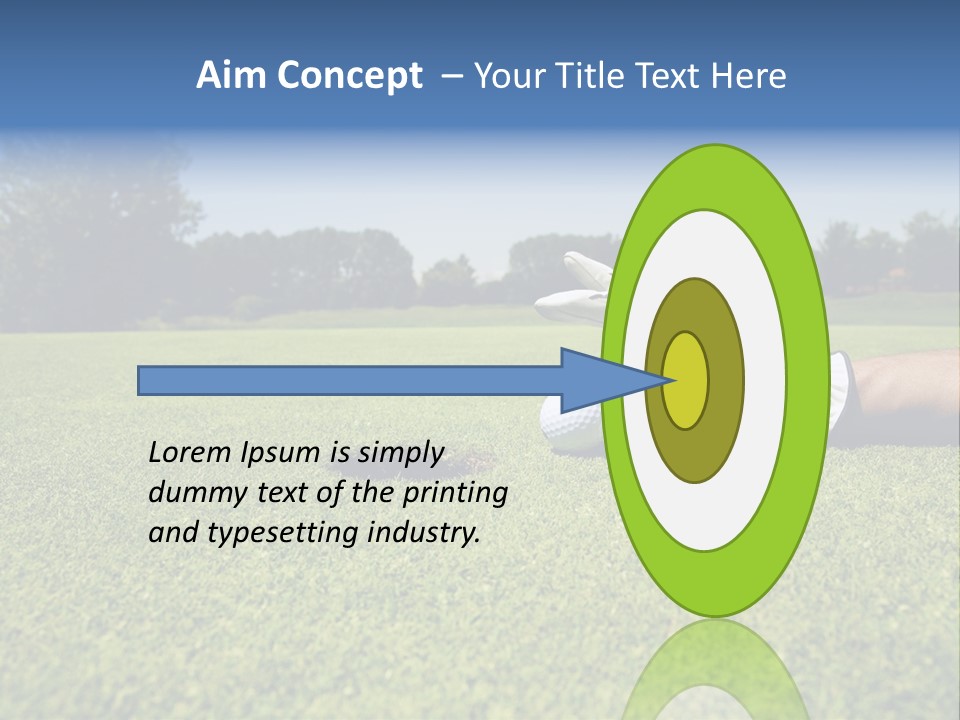 Aim Concept – Your Title Text Here

Lorem Ipsum is simply dummy text of the printing and typesetting industry.